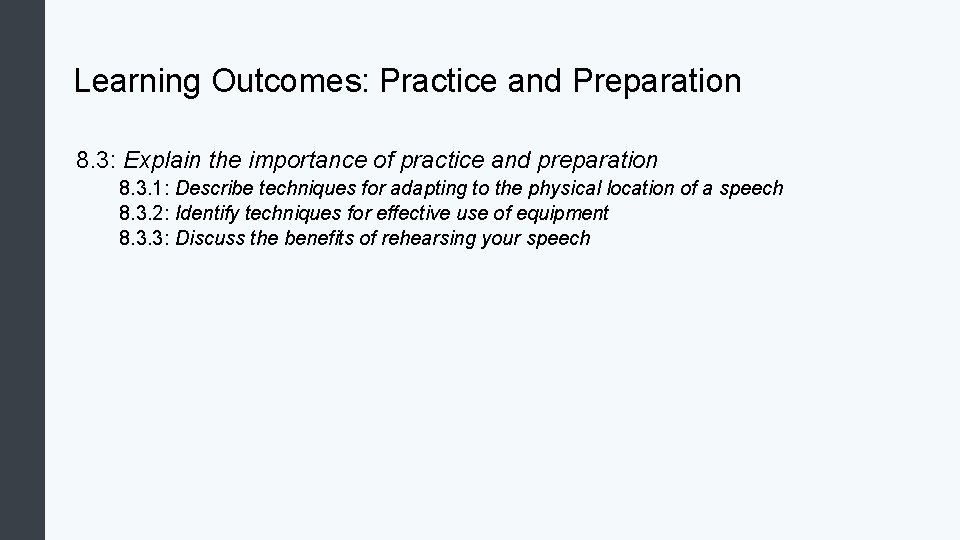 Learning Outcomes: Practice and Preparation

8.3: Explain the importance of practice and preparation

8.3.1: Describe techniques for adapting to the physical location of a speech
8.3.2: Identify techniques for effective use of equipment
8.3.3: Discuss the benefits of rehearsing your speech